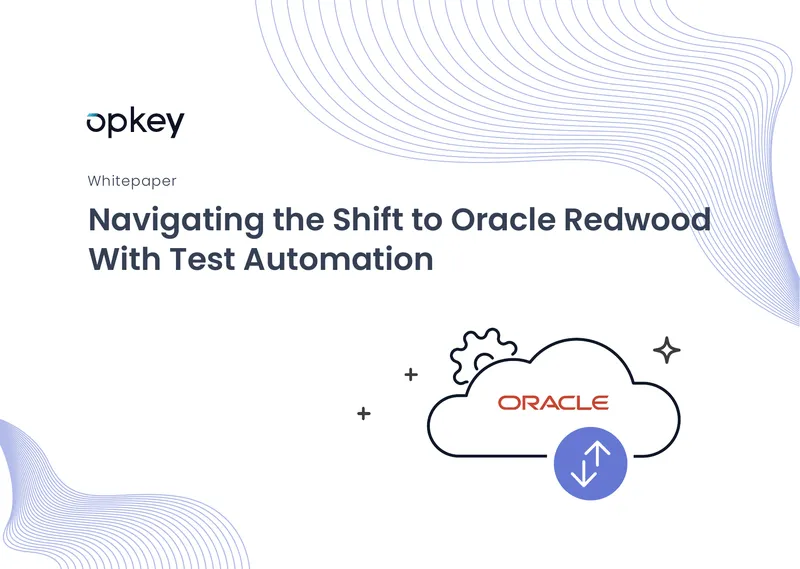 opkey

Whitepaper

Navigating the Shift to Oracle Redwood With Test Automation

ORACLE